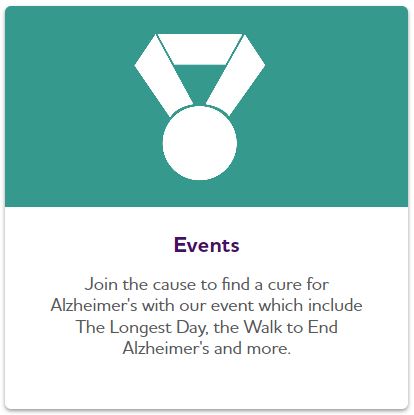 Events

Join the cause to find a cure for Alzheimer's with our event which include The Longest Day, the Walk to End Alzheimer's and more.